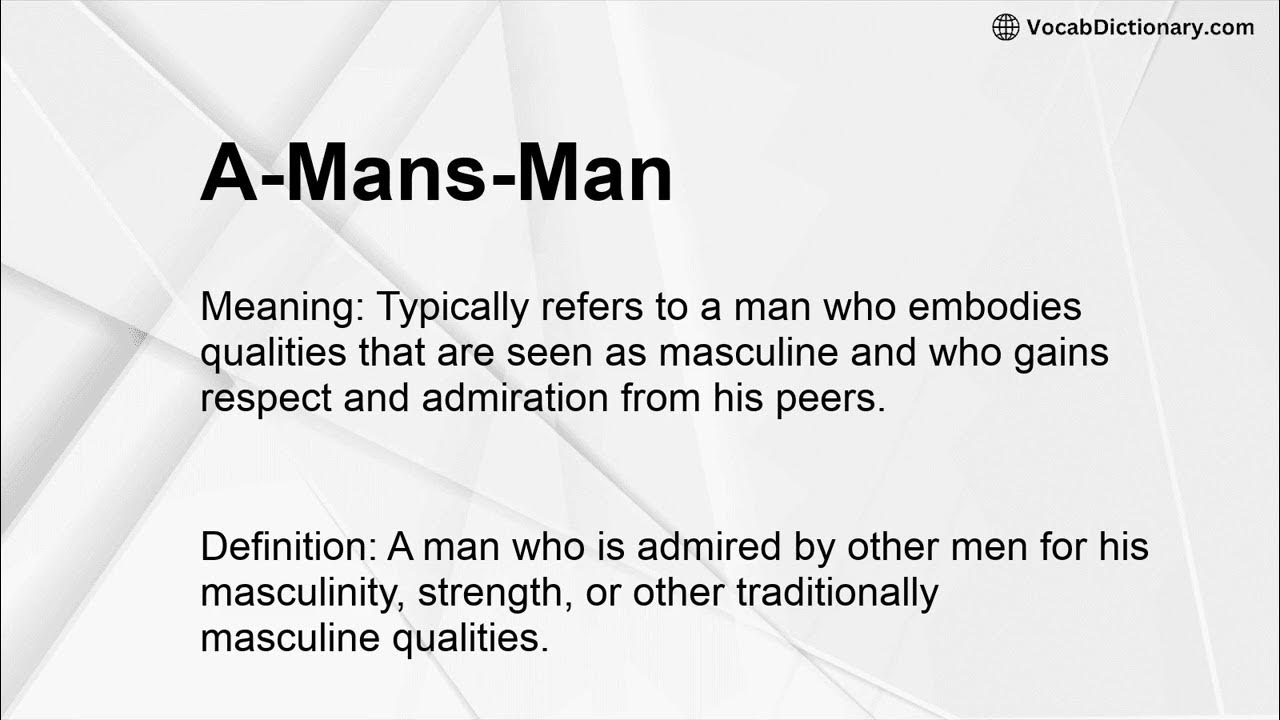 VocabDictionary.com

A-Mans-Man

Meaning: Typically refers to a man who embodies qualities that are seen as masculine and who gains respect and admiration from his peers.

Definition: A man who is admired by other men for his masculinity, strength, or other traditionally masculine qualities.